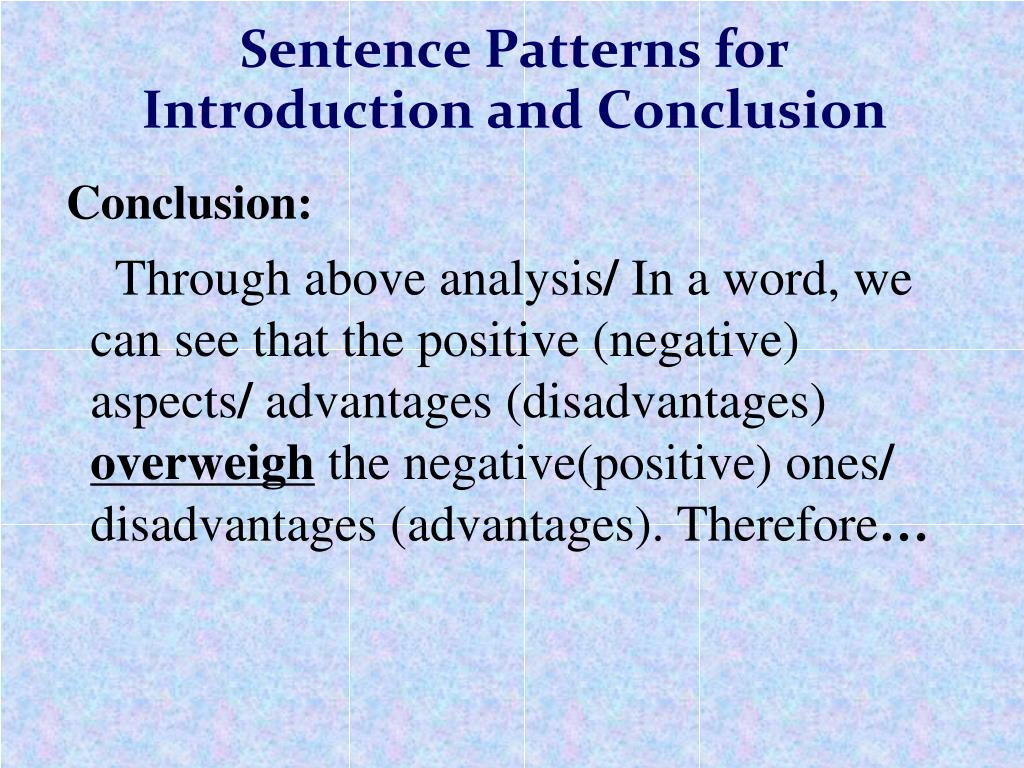 Sentence Patterns for Introduction and Conclusion

Conclusion:

Through above analysis/ In a word, we can see that the positive (negative) aspects/ advantages (disadvantages) overweigh the negative(positive) ones/ disadvantages (advantages). Therefore…